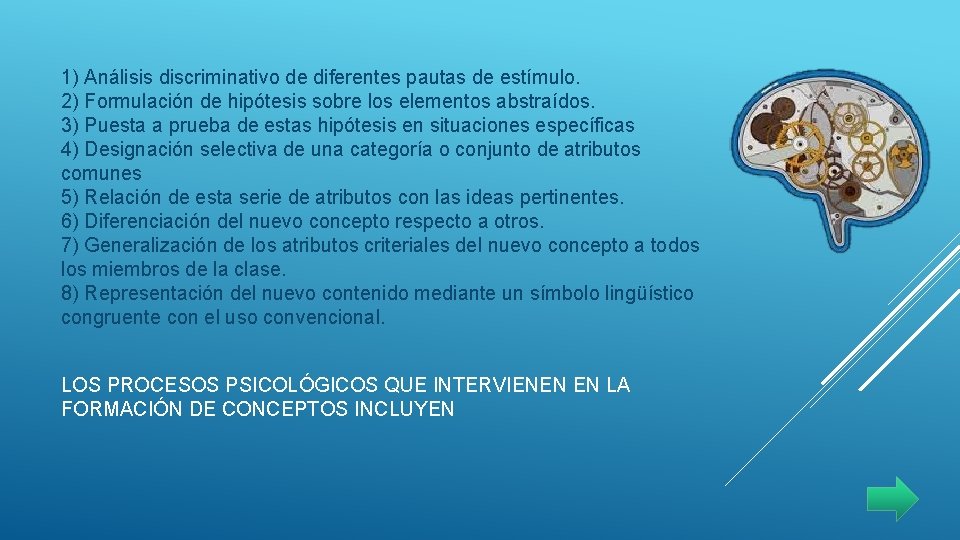 1) Análisis discriminativo de diferentes pautas de estímulo.
2) Formulación de hipótesis sobre los elementos abstraídos.
3) Puesta a prueba de estas hipótesis en situaciones específicas
4) Designación selectiva de una categoría o conjunto de atributos comunes
5) Relación de esta serie de atributos con las ideas pertinentes.
6) Diferenciación del nuevo concepto respecto a otros.
7) Generalización de los atributos criteriales del nuevo concepto a todos los miembros de la clase.
8) Representación del nuevo contenido mediante un símbolo lingüístico congruente con el uso convencional.

LOS PROCESOS PSICOLÓGICOS QUE INTERVIENEN EN LA FORMACIÓN DE CONCEPTOS INCLUYEN